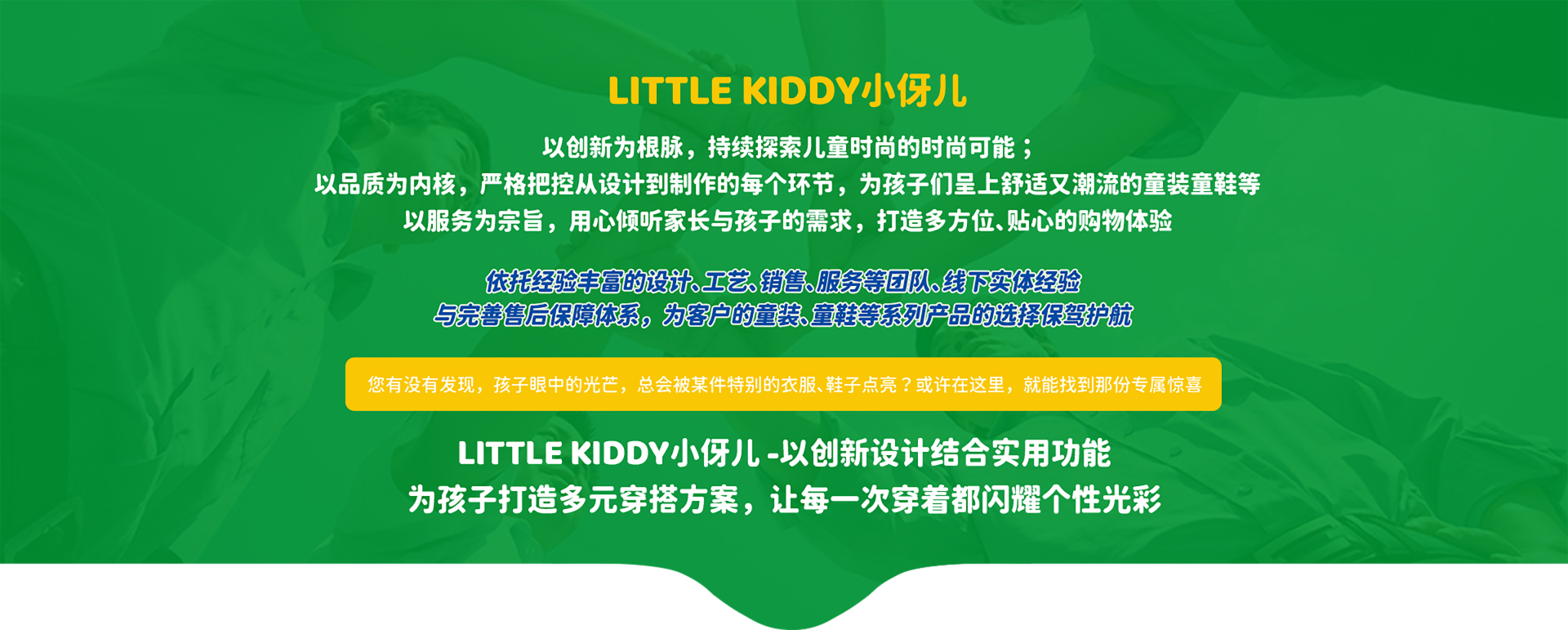 LITTLE KIDDY小伢儿

以创新为根脉，持续探索儿童时尚的时尚可能；
以品质为内核，严格把控从设计到制作的每个环节，为孩子们呈上舒适又潮流的童装童鞋等
以服务为宗旨，用心倾听家长与孩子的需求，打造多方位、贴心的购物体验

依托经验丰富的设计、工艺、销售、服务等团队、线下实体经验
与完善售后保障体系，为客户的童装、童鞋等系列产品的选择保驾护航

您有没有发现，孩子眼中的光芒，总会被某件特别的衣服、鞋子点亮？或许在这里，就能找到那份专属惊喜

LITTLE KIDDY小伢儿 -以创新设计结合实用功能
为孩子打造多元穿搭方案，让每一次穿着都闪耀个性光彩